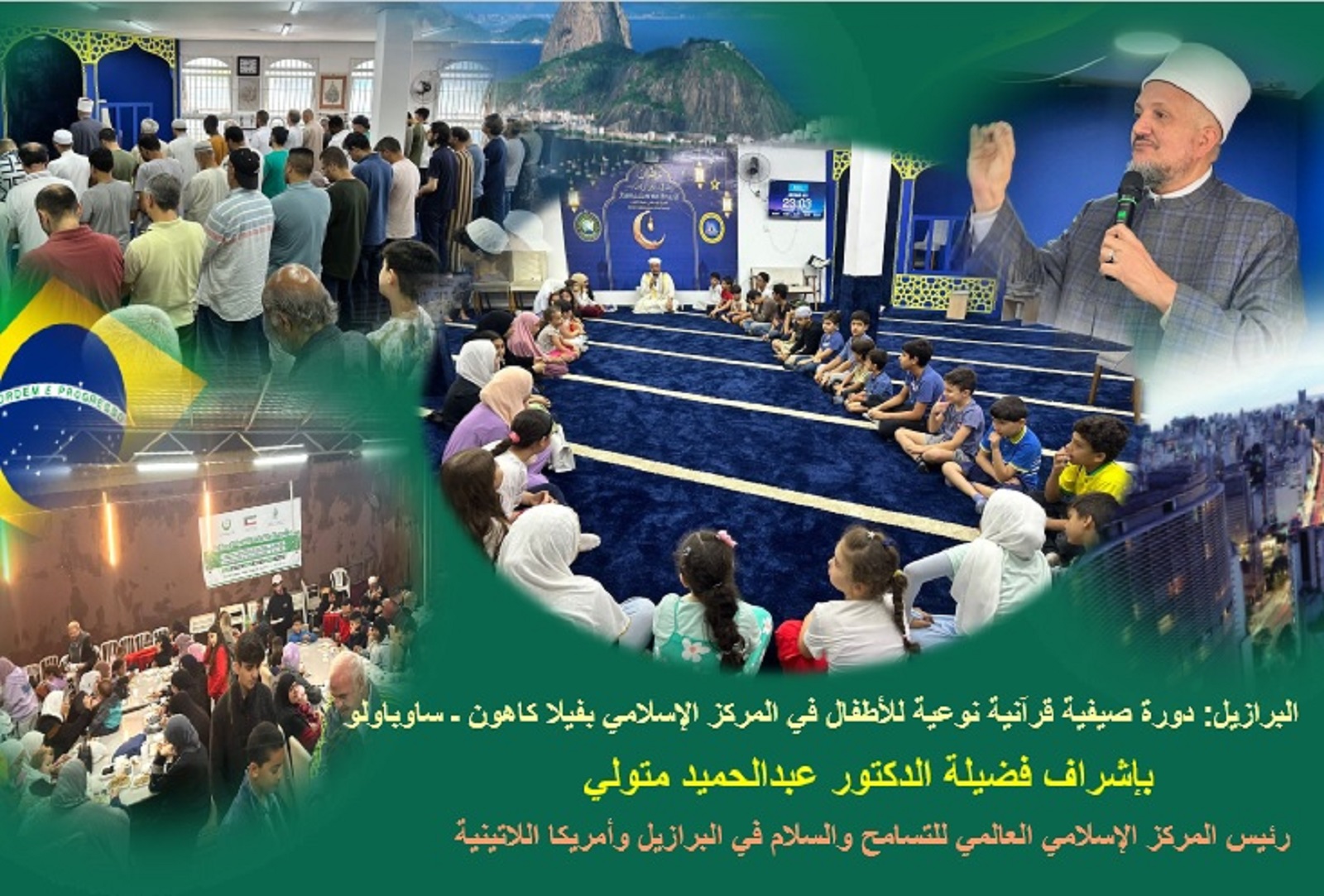 ORDEM E PROGRESSO

23:03

البرازيل: دورة صيفية قرآنية نوعية للأطفال في المركز الإسلامي بفيلا كاهون ـ ساوباولو

بإشراف فضيلة الدكتور عبدالحميد متولي

رئيس المركز الإسلامي العالمي للتسامح والسلام في البرازيل وأمريكا اللاتينية